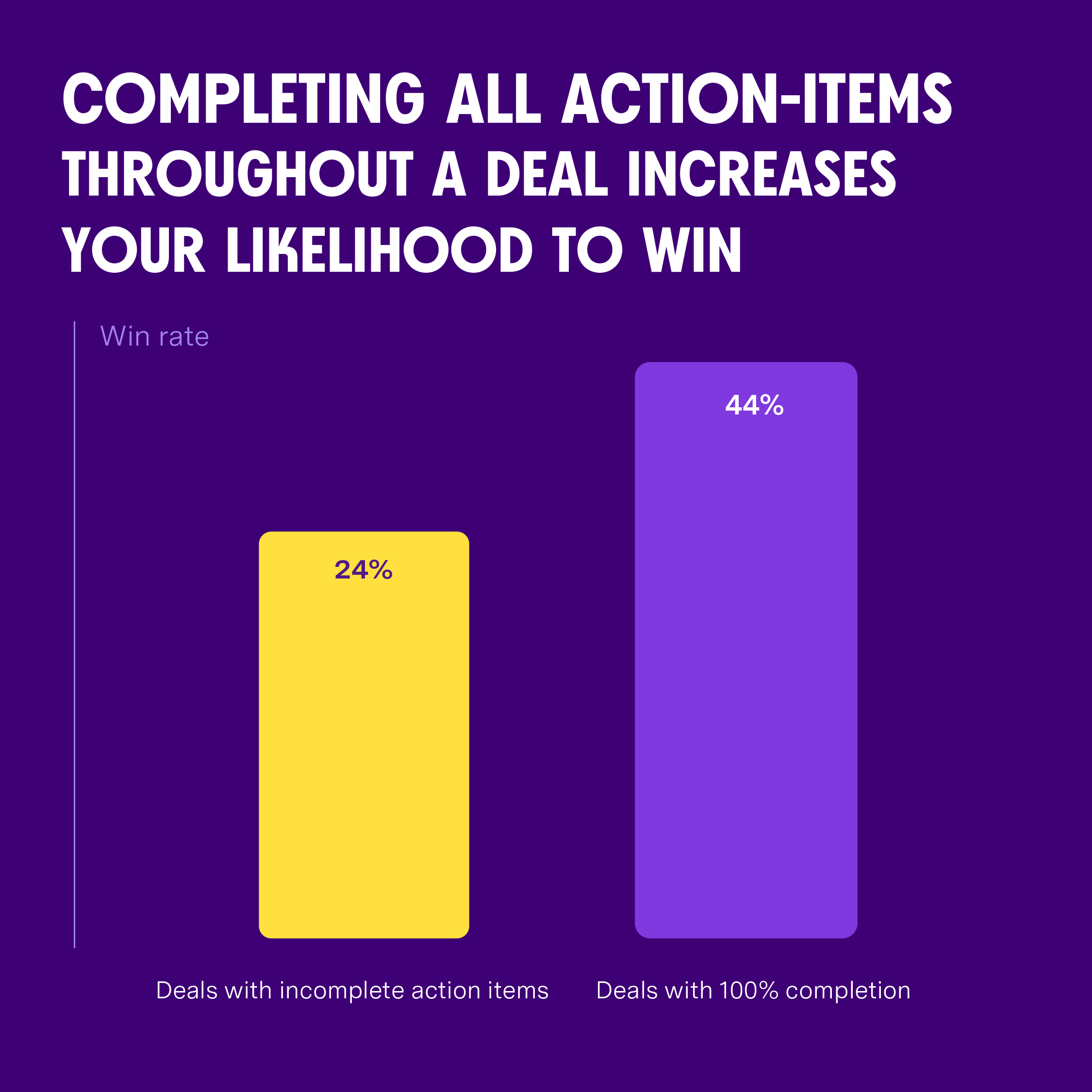 COMPLETING ALL ACTION-ITEMS THROUGHOUT A DEAL INCREASES YOUR LIKELIHOOD TO WIN

Win rate

24%

44%

Deals with incomplete action items

Deals with 100% completion